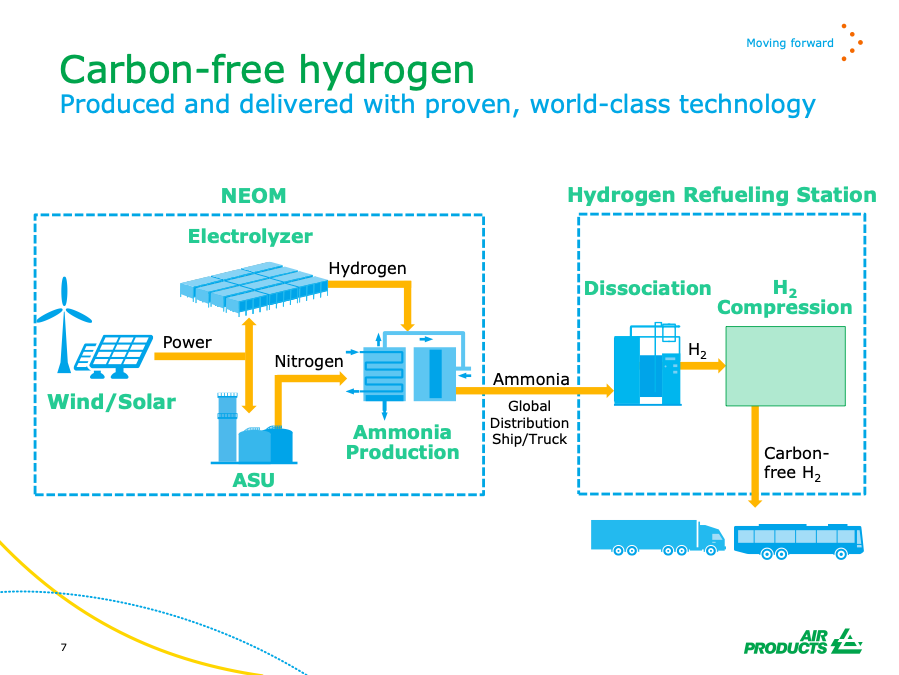 Moving forward

Carbon-free hydrogen
Produced and delivered with proven, world-class technology

NEOM

Electrolyzer

Hydrogen

Power

Nitrogen

Wind/Solar

ASU

Ammonia Production

Ammonia

Global Distribution Ship/Truck

Hydrogen Refueling Station

Dissociation

$H_2$ Compression

$H_2$

Carbon-free $H_2$

7

AIR PRODUCTS